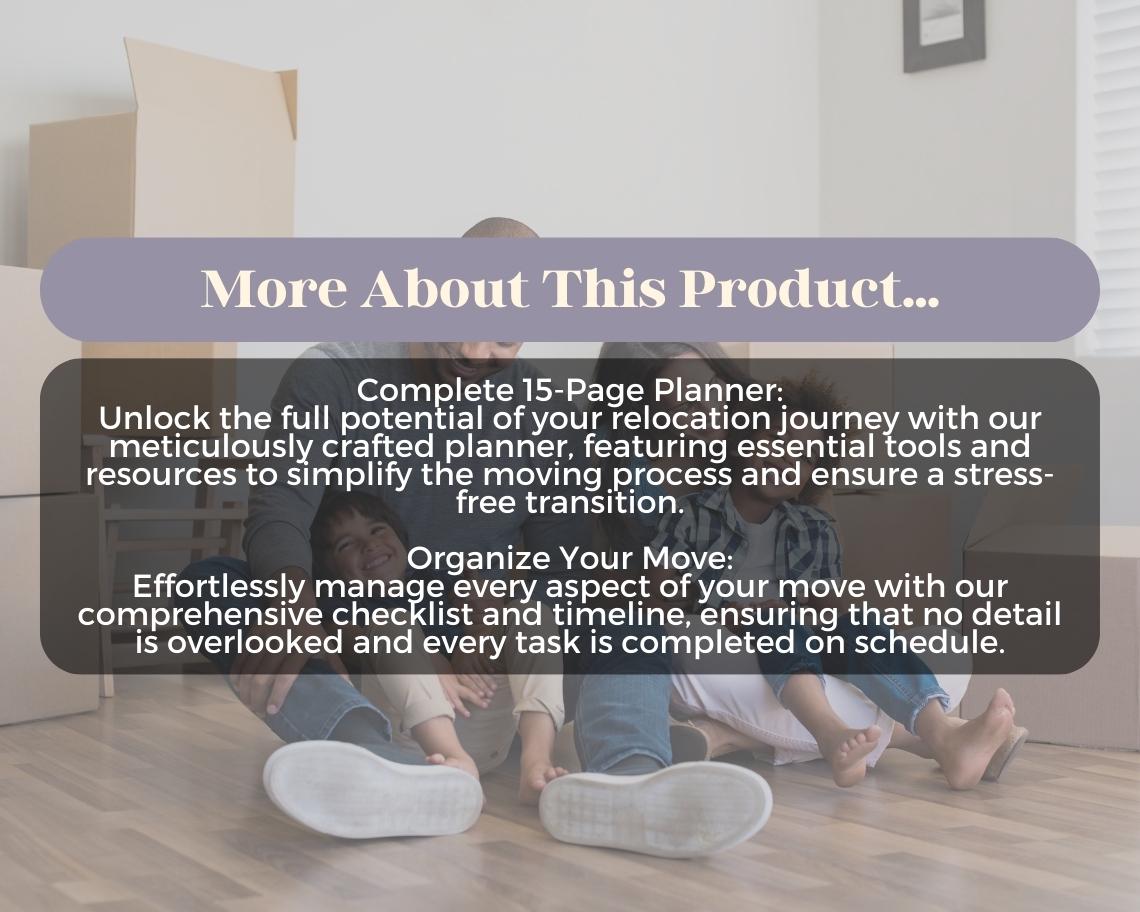 More About This Product...

Complete 15-Page Planner:
Unlock the full potential of your relocation journey with our meticulously crafted planner, featuring essential tools and resources to simplify the moving process and ensure a stress-free transition.

Organize Your Move:
Effortlessly manage every aspect of your move with our comprehensive checklist and timeline, ensuring that no detail is overlooked and every task is completed on schedule.